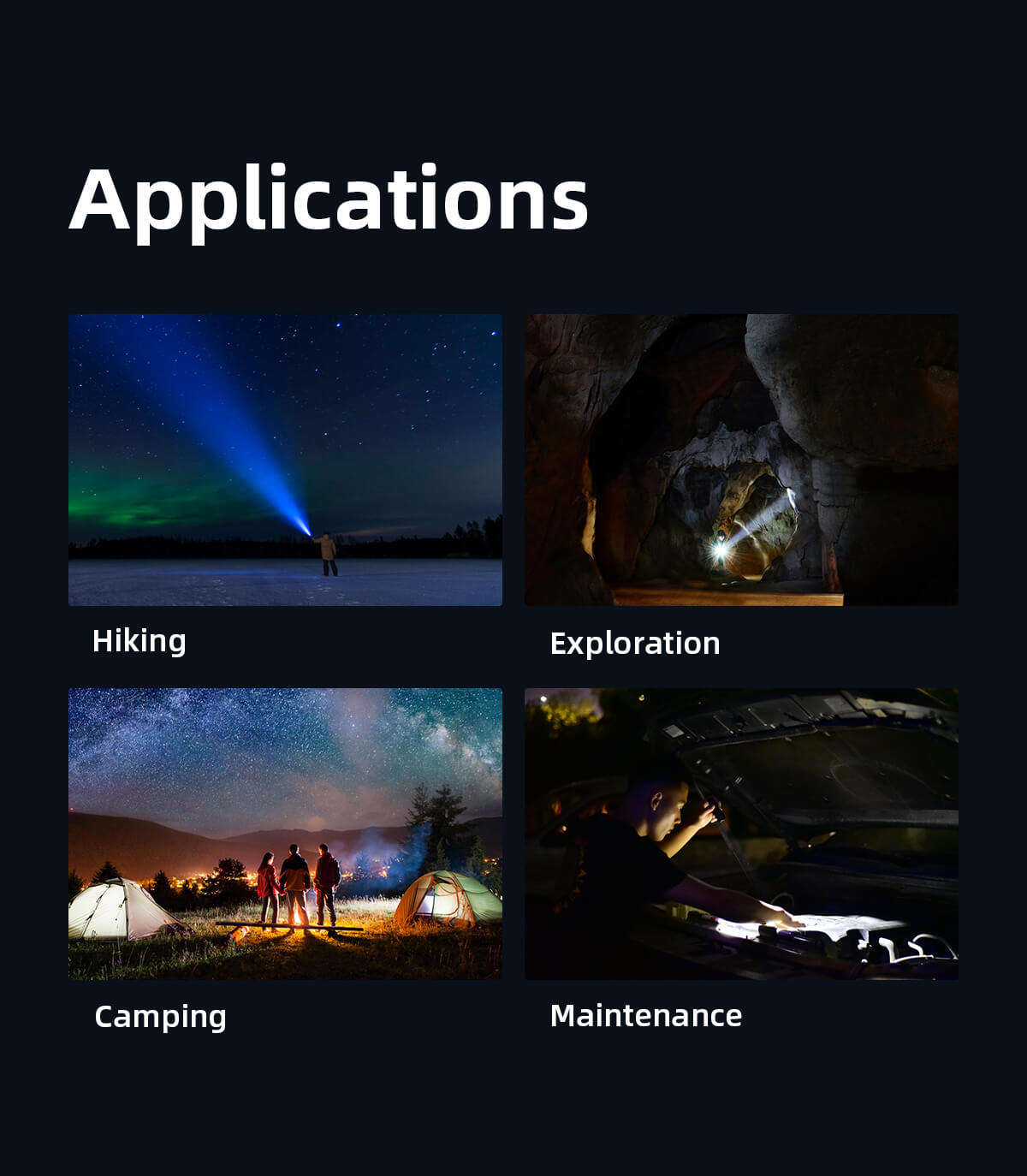 Applications

Hiking

Exploration

Camping

Maintenance